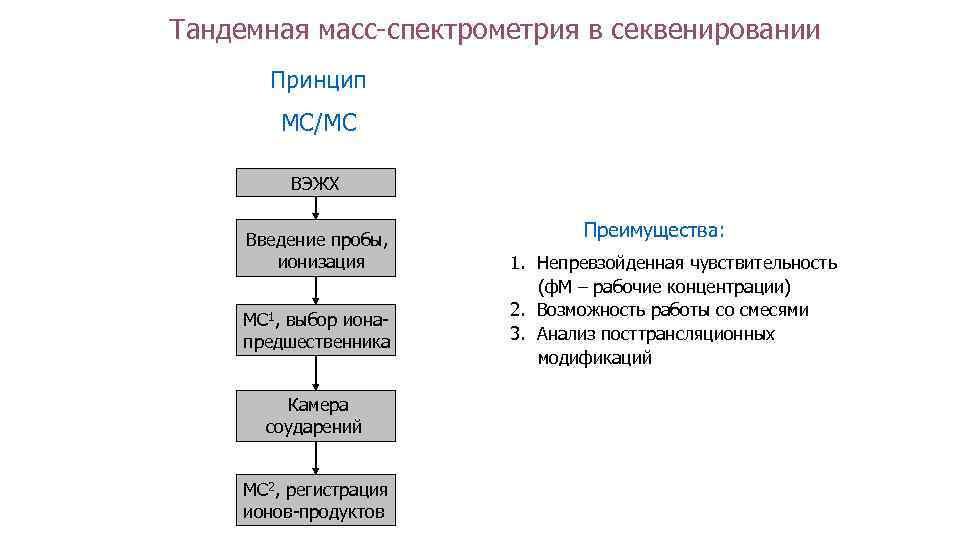 Тандемная масс-спектрометрия в секвенировании

Принцип

МС/МС

ВЭЖХ

Введение пробы, ионизация

МС$^1$, выбор иона-предшественника

Камера соударений

МС$^2$, регистрация ионов-продуктов

Преимущества:

1. Непревзойденная чувствительность (фМ – рабочие концентрации)
2. Возможность работы со смесями
3. Анализ посттрансляционных модификаций